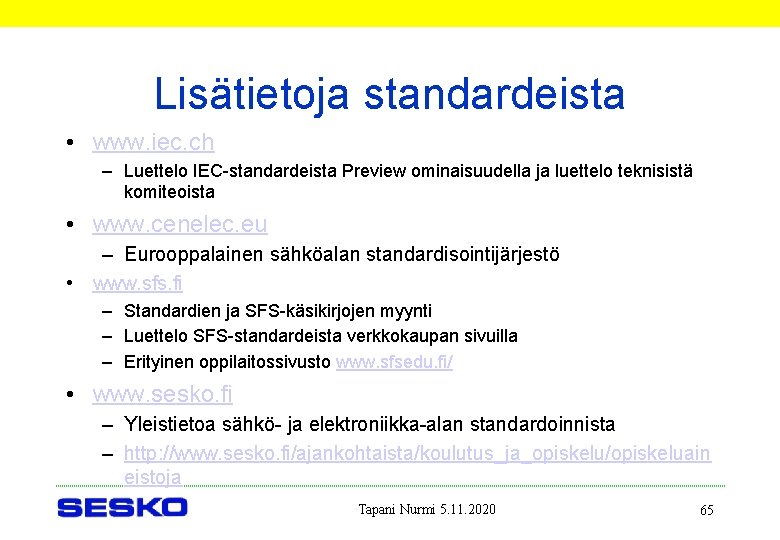 Lisätietoja standardeista

• www.iec.ch
– Luettelo IEC-standardeista Preview ominaisuudella ja luettelo teknisistä komiteoista

• www.cenelec.eu
– Eurooppalainen sähköalan standardisointijärjestö

• www.sfs.fi
– Standardien ja SFS-käsikirjojen myynti
– Luettelo SFS-standardeista verkkokaupan sivuilla
– Erityinen oppilaitossivusto www.sfsedu.fi/

• www.sesko.fi
– Yleistietoa sähkö- ja elektroniikka-alan standardoinnista
– http://www.sesko.fi/ajankohtaista/koulutus_ja_opiskelu/opiskeluaineistoja

SESKO

Tapani Nurmi 5.11.2020

65